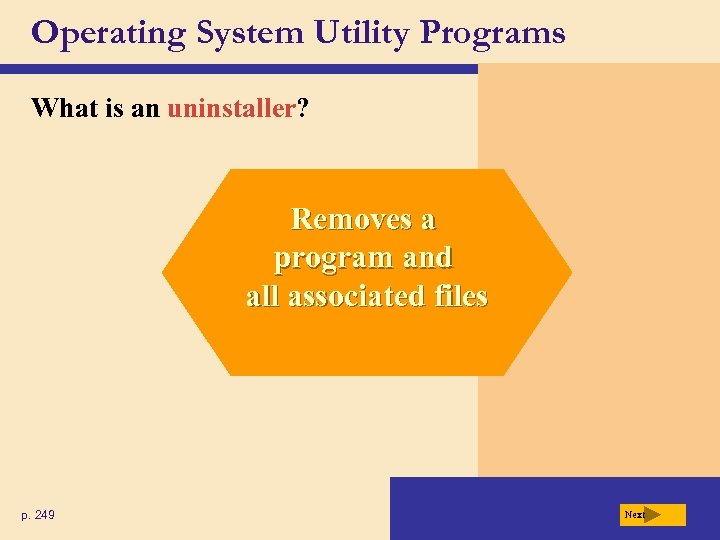 Operating System Utility Programs

What is an uninstaller?

Removes a program and all associated files

p. 249

Next